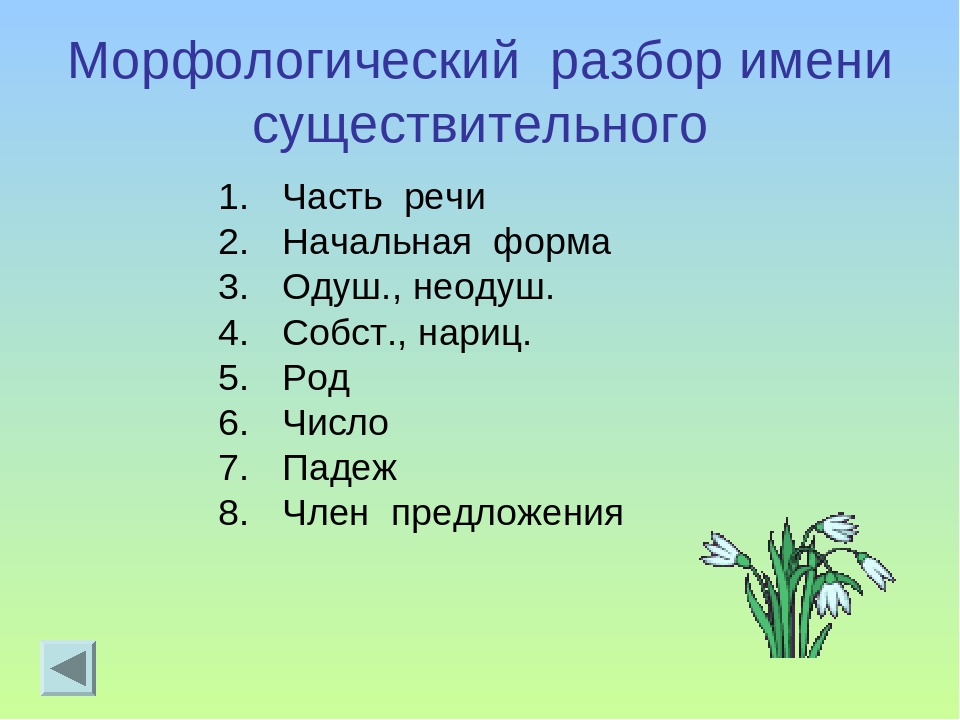 Морфологический разбор имени существительного

1. Часть речи
2. Начальная форма
3. Одуш., неодуш.
4. Собст., нариц.
5. Род
6. Число
7. Падеж
8. Член предложения